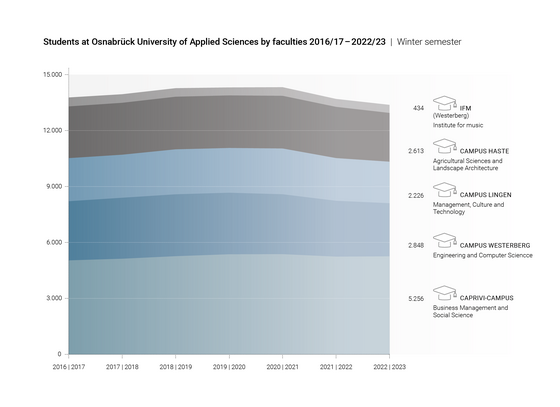 Students at Osnabrück University of Applied Sciences by faculties 2016/17 – 2022/23 | Winter semester

15.000
12.000
9.000
6.000
3.000
0

2016 | 2017
2017 | 2018
2018 | 2019
2019 | 2020
2020 | 2021
2021 | 2022
2022 | 2023

434 IFM (Westerberg) Institute for music

2.613 CAMPUS HASTE Agricultural Sciences and Landscape Architecture

2.226 CAMPUS LINGEN Management, Culture and Technology

2.848 CAMPUS WESTERBERG Engineering and Computer Sciencce

5.256 CAPRIVI-CAMPUS Business Management and Social Science